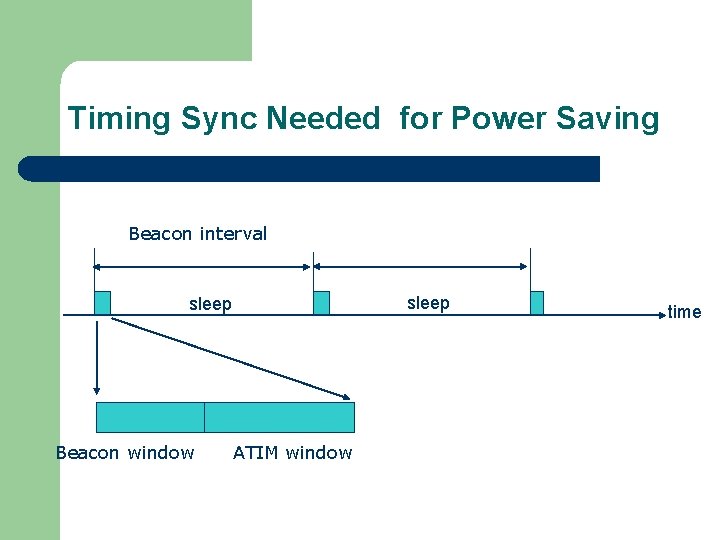 Timing Sync Needed for Power Saving

Beacon interval

sleep

sleep

time

Beacon window

ATIM window